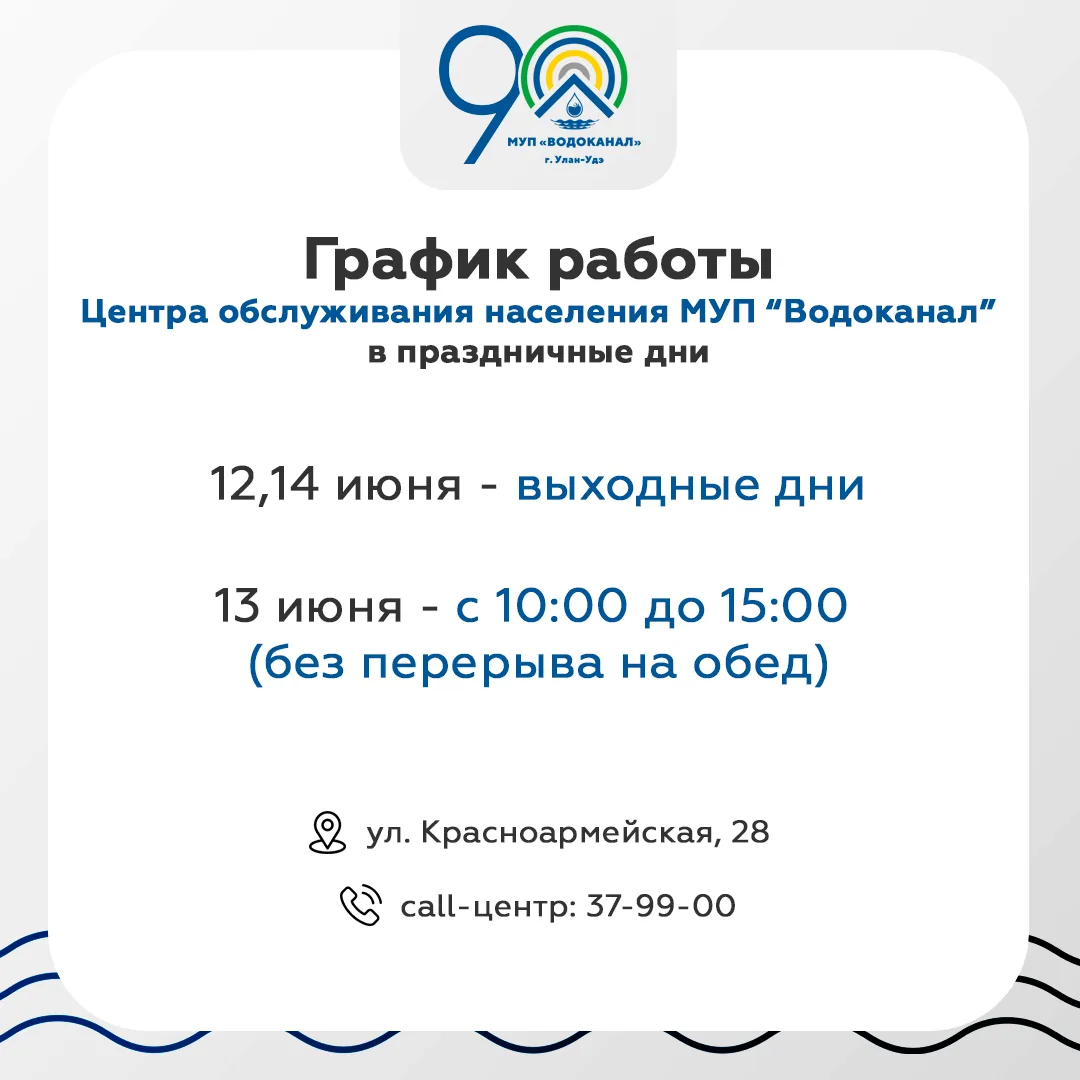 90
МУП «ВОДОКАНАЛ»
г. Улан-Удэ

График работы
Центра обслуживания населения МУП “Водоканал”
в праздничные дни

12,14 июня - выходные дни

13 июня - с 10:00 до 15:00
(без перерыва на обед)

ул. Красноармейская, 28

call-центр: 37-99-00